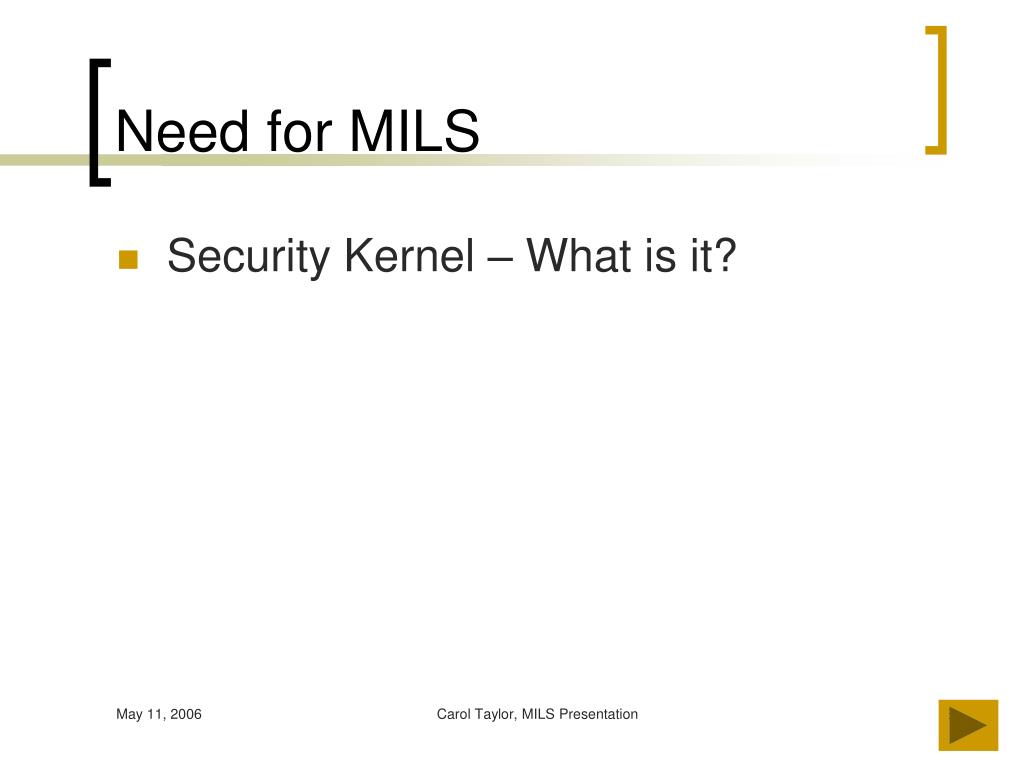 Need for MILS

Security Kernel – What is it?

May 11, 2006

Carol Taylor, MILS Presentation